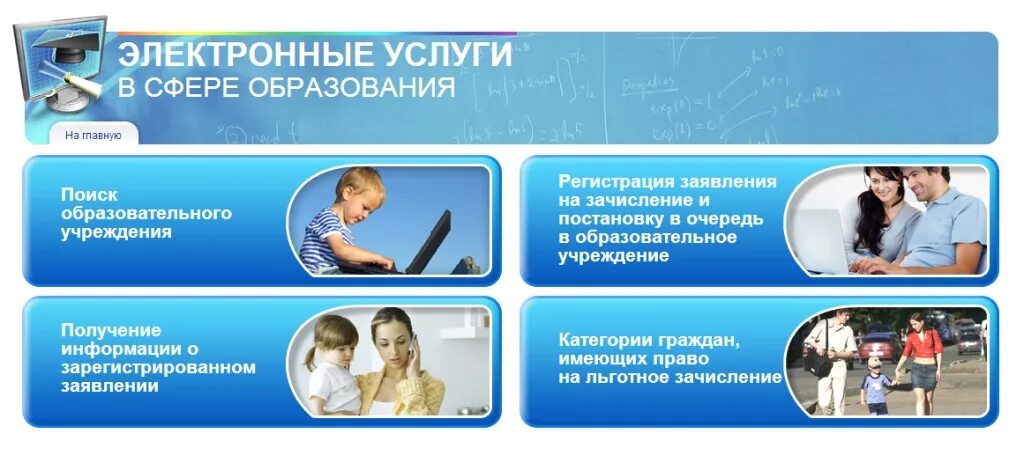 ЭЛЕКТРОННЫЕ УСЛУГИ
В СФЕРЕ ОБРАЗОВАНИЯ

На главную

Поиск образовательного учреждения

Регистрация заявления на зачисление и постановку в очередь в образовательное учреждение

Получение информации о зарегистрированном заявлении

Категории граждан, имеющих право на льготное зачисление